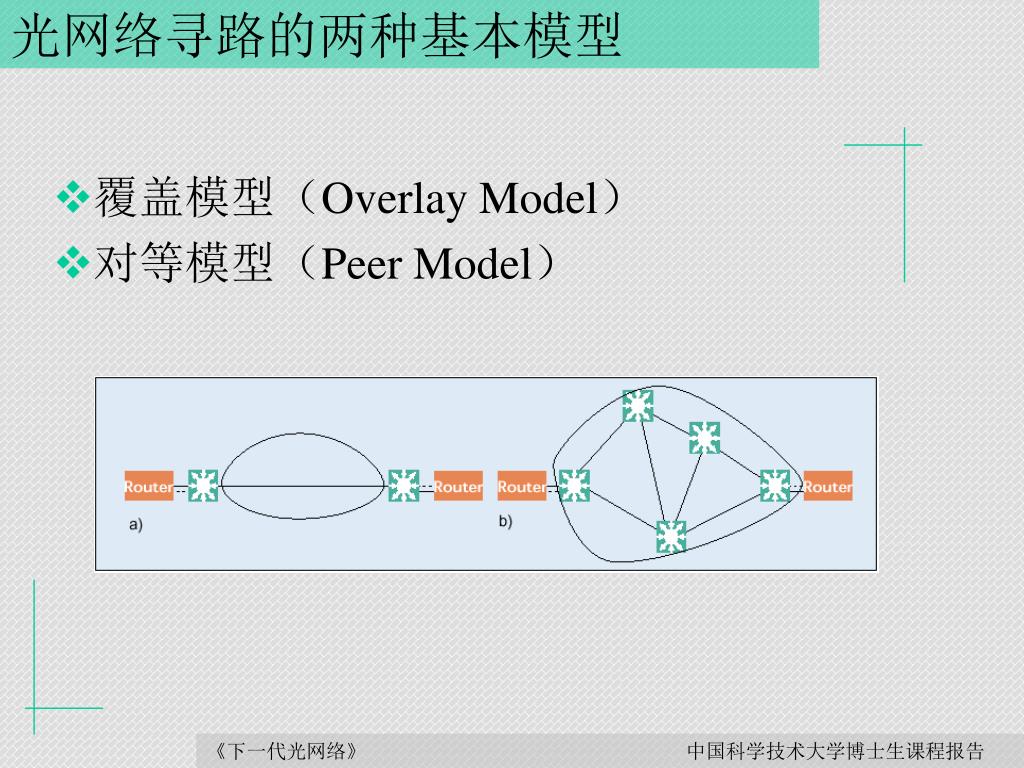 光网络寻路的两种基本模型

❖覆盖模型（Overlay Model）
❖对等模型（Peer Model）

Router

Router

a)

Router

Router

b)

《下一代光网络》

中国科学技术大学博士生课程报告